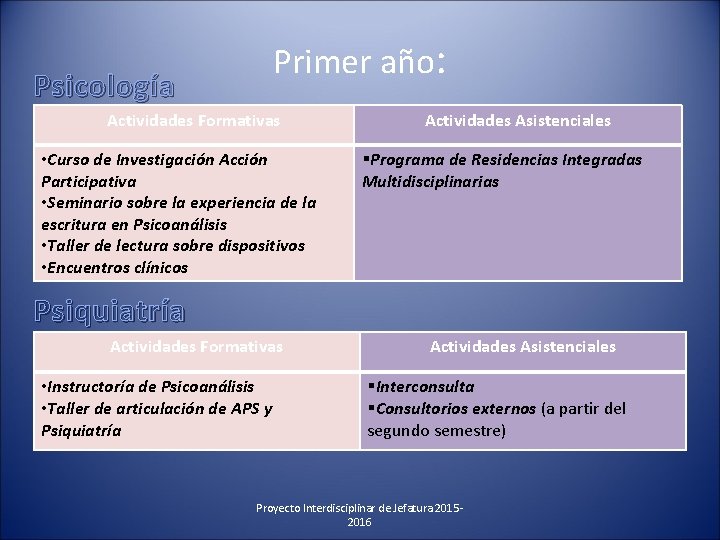 Primer año:

Psicología

| Actividades Formativas | Actividades Asistenciales |
|---|---|
| •Curso de Investigación Acción Participativa •Seminario sobre la experiencia de la escritura en Psicoanálisis •Taller de lectura sobre dispositivos •Encuentros clínicos | ▪Programa de Residencias Integradas Multidisciplinarias |

Psiquiatría

| Actividades Formativas | Actividades Asistenciales |
|---|---|
| •Instructoría de Psicoanálisis •Taller de articulación de APS y Psiquiatría | ▪Interconsulta ▪Consultorios externos (a partir del segundo semestre) |

Proyecto Interdisciplinar de Jefatura 2015-2016